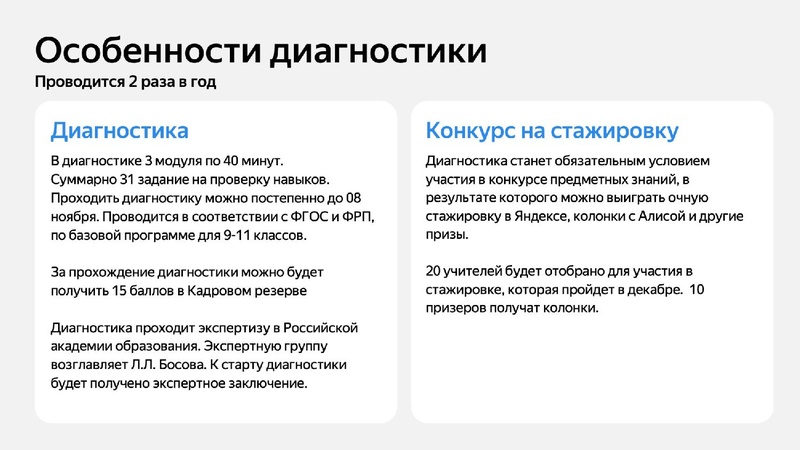 Особенности диагностики

Проводится 2 раза в год

Диагностика

В диагностике 3 модуля по 40 минут. Суммарно 31 задание на проверку навыков. Проходить диагностику можно постепенно до 08 ноября. Проводится в соответствии с ФГОС и ФРП, по базовой программе для 9-11 классов.

За прохождение диагностики можно будет получить 15 баллов в Кадровом резерве

Диагностика проходит экспертизу в Российской академии образования. Экспертную группу возглавляет Л.Л. Босова. К старту диагностики будет получено экспертное заключение.

Конкурс на стажировку

Диагностика станет обязательным условием участия в конкурсе предметных знаний, в результате которого можно выиграть очную стажировку в Яндексе, колонки с Алисой и другие призы.

20 учителей будет отобрано для участия в стажировке, которая пройдет в декабре. 10 призеров получат колонки.